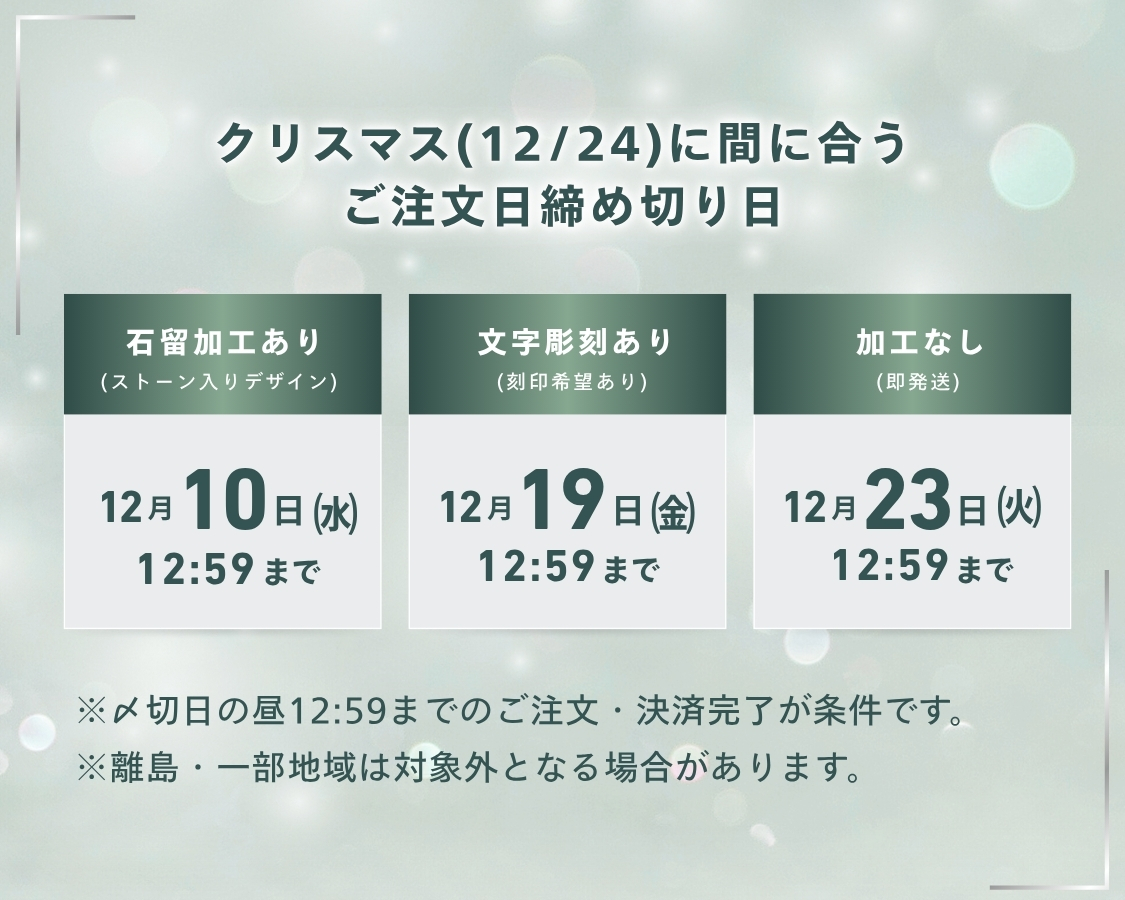 クリスマス(12/24)に間に合う
ご注文日締め切り日

石留加工あり
(ストーン入りデザイン)

12月10日(水)
12:59まで

文字彫刻あり
(刻印希望あり)

12月19日(金)
12:59まで

加工なし
(即発送)

12月23日(火)
12:59まで

※〆切日の昼12:59までのご注文・決済完了が条件です。
※離島・一部地域は対象外となる場合があります。